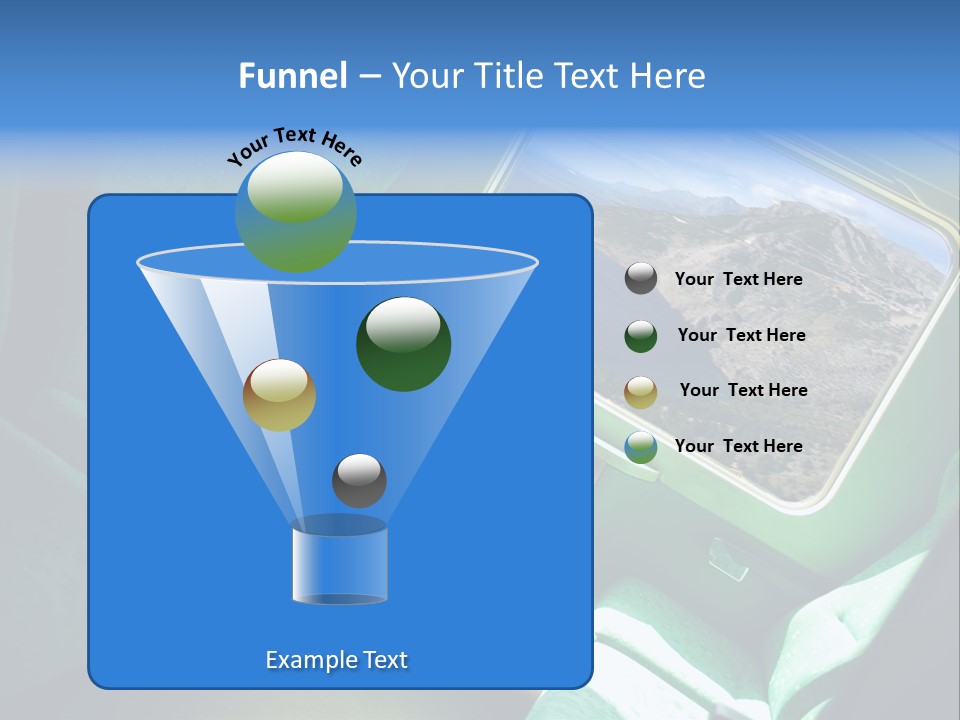 Funnel – Your Title Text Here

Your Text Here

Your Text Here

Your Text Here

Your Text Here

Your Text Here

Example Text